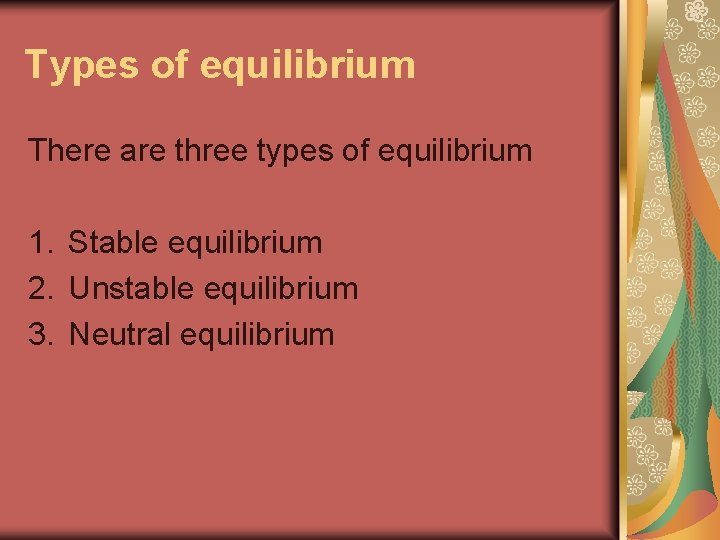 Types of equilibrium

There are three types of equilibrium

1. Stable equilibrium
2. Unstable equilibrium
3. Neutral equilibrium